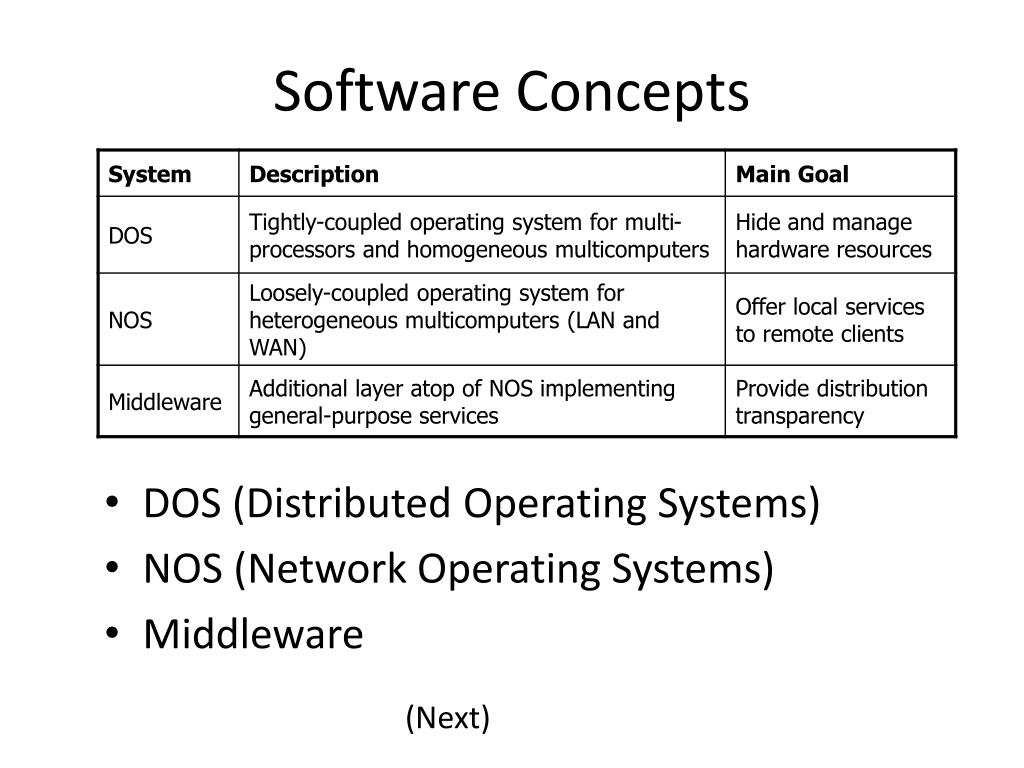 Software Concepts

| System | Description | Main Goal |
|---|---|---|
| DOS | Tightly-coupled operating system for multi-processors and homogeneous multicomputers | Hide and manage hardware resources |
| NOS | Loosely-coupled operating system for heterogeneous multicomputers (LAN and WAN) | Offer local services to remote clients |
| Middleware | Additional layer atop of NOS implementing general-purpose services | Provide distribution transparency |

• DOS (Distributed Operating Systems)
• NOS (Network Operating Systems)
• Middleware

(Next)